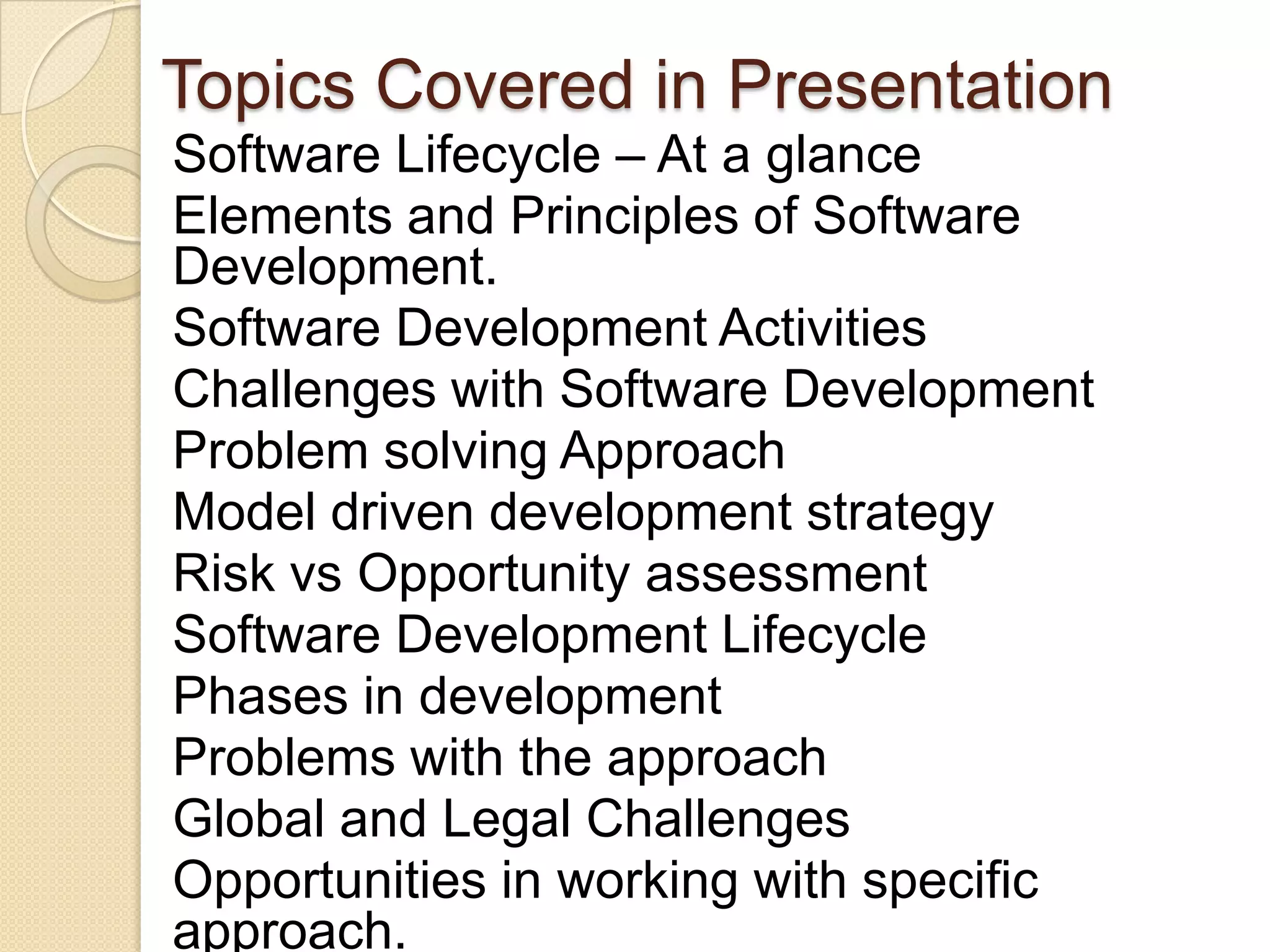 Topics Covered in Presentation

Software Lifecycle – At a glance

Elements and Principles of Software Development.

Software Development Activities

Challenges with Software Development

Problem solving Approach

Model driven development strategy

Risk vs Opportunity assessment

Software Development Lifecycle

Phases in development

Problems with the approach

Global and Legal Challenges

Opportunities in working with specific approach.